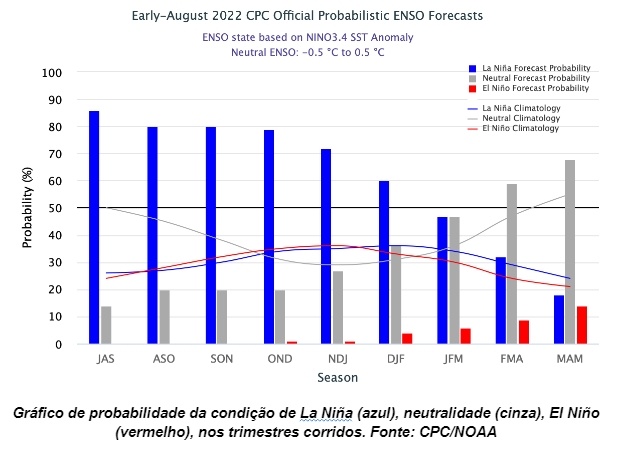 Early-August 2022 CPC Official Probabilistic ENSO Forecasts

ENSO state based on NINO3.4 SST Anomaly
Neutral ENSO: -0.5 °C to 0.5 °C

La Niña Forecast Probability
Neutral Forecast Probability
El Niño Forecast Probability
La Niña Climatology
Neutral Climatology
El Niño Climatology

Probability (%)

100
90
80
70
60
50
40
30
20
10
0

JAS ASO SON OND NDJ DJF JFM FMA MAM

Season

Gráfico de probabilidade da condição de La Niña (azul), neutralidade (cinza), El Niño (vermelho), nos trimestres corridos. Fonte: CPC/NOAA